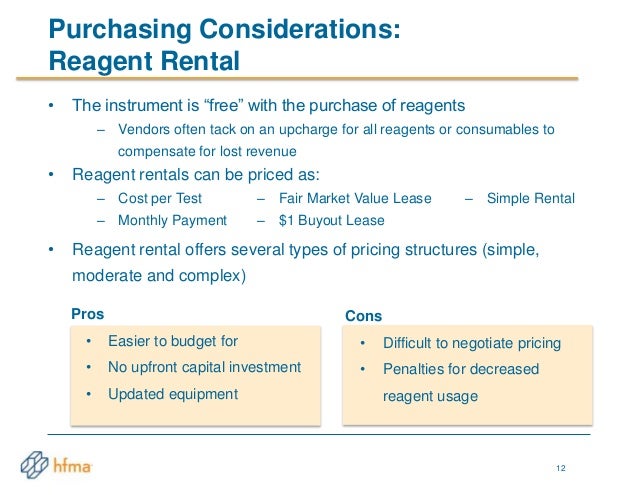 Purchasing Considerations:
Reagent Rental

• The instrument is “free” with the purchase of reagents
– Vendors often tack on an upcharge for all reagents or consumables to compensate for lost revenue

• Reagent rentals can be priced as:
– Cost per Test
– Monthly Payment
– Fair Market Value Lease
– $1 Buyout Lease
– Simple Rental

• Reagent rental offers several types of pricing structures (simple, moderate and complex)

Pros
• Easier to budget for
• No upfront capital investment
• Updated equipment

Cons
• Difficult to negotiate pricing
• Penalties for decreased reagent usage

hfma

12